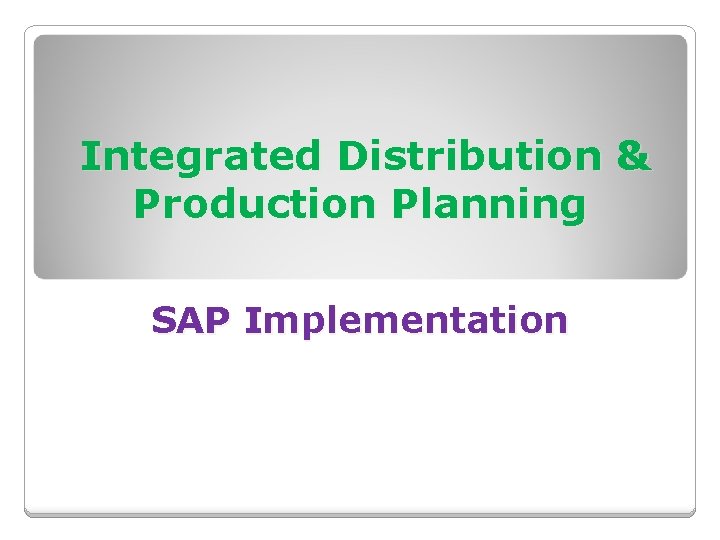 Integrated Distribution & Production Planning

SAP Implementation